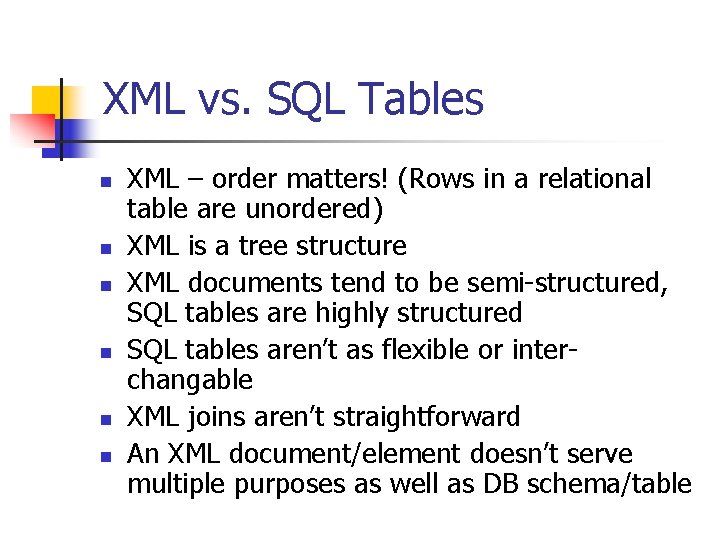 XML vs. SQL Tables

- XML – order matters! (Rows in a relational table are unordered)
- XML is a tree structure
- XML documents tend to be semi-structured, SQL tables are highly structured
- SQL tables aren't as flexible or inter-changable
- XML joins aren't straightforward
- An XML document/element doesn't serve multiple purposes as well as DB schema/table